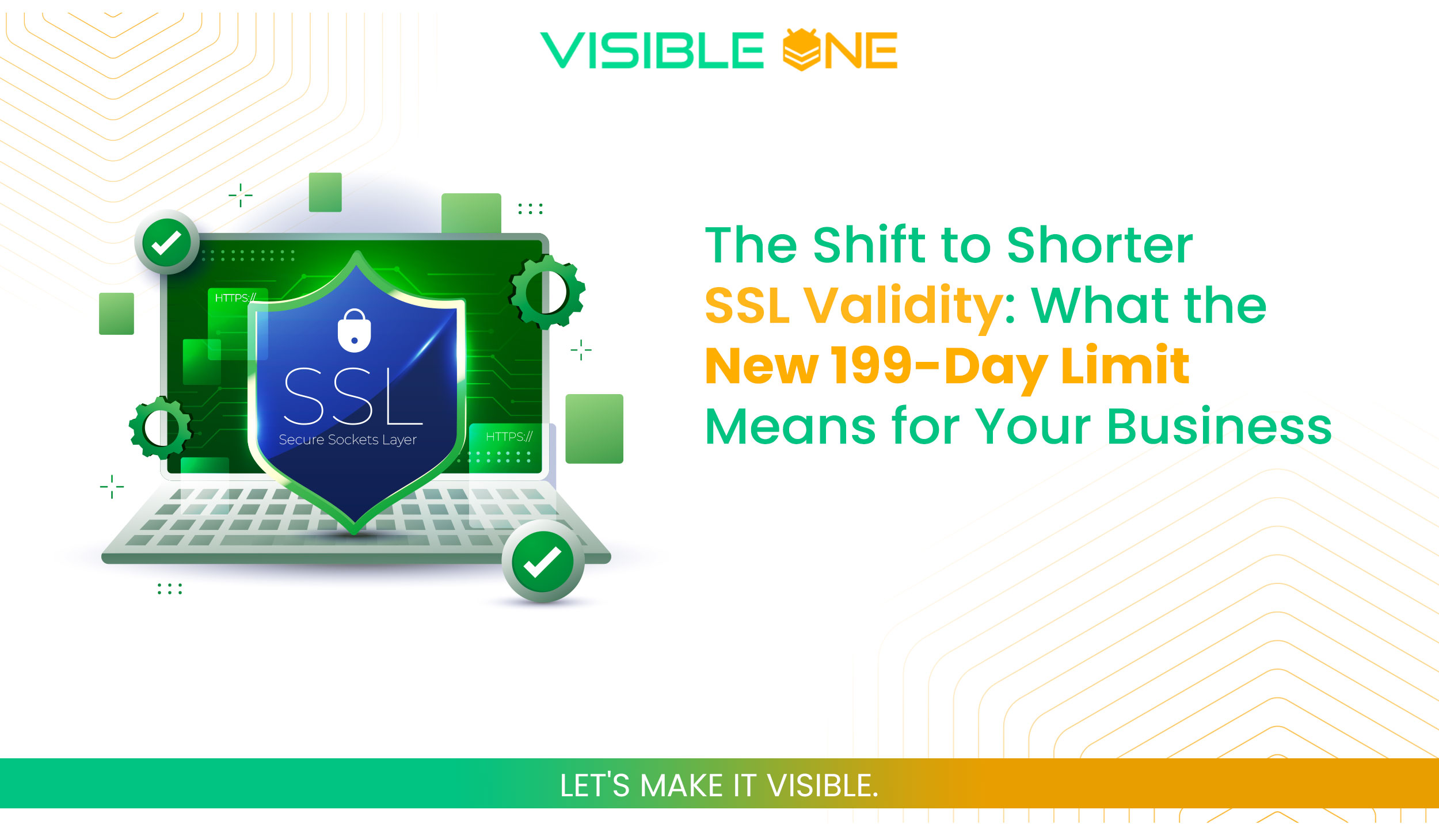 VISIBLE ONE

HTTPS://

SSL

Secure Sockets Layer

HTTPS://

The Shift to Shorter SSL Validity: What the New 199-Day Limit Means for Your Business

LET'S MAKE IT VISIBLE.